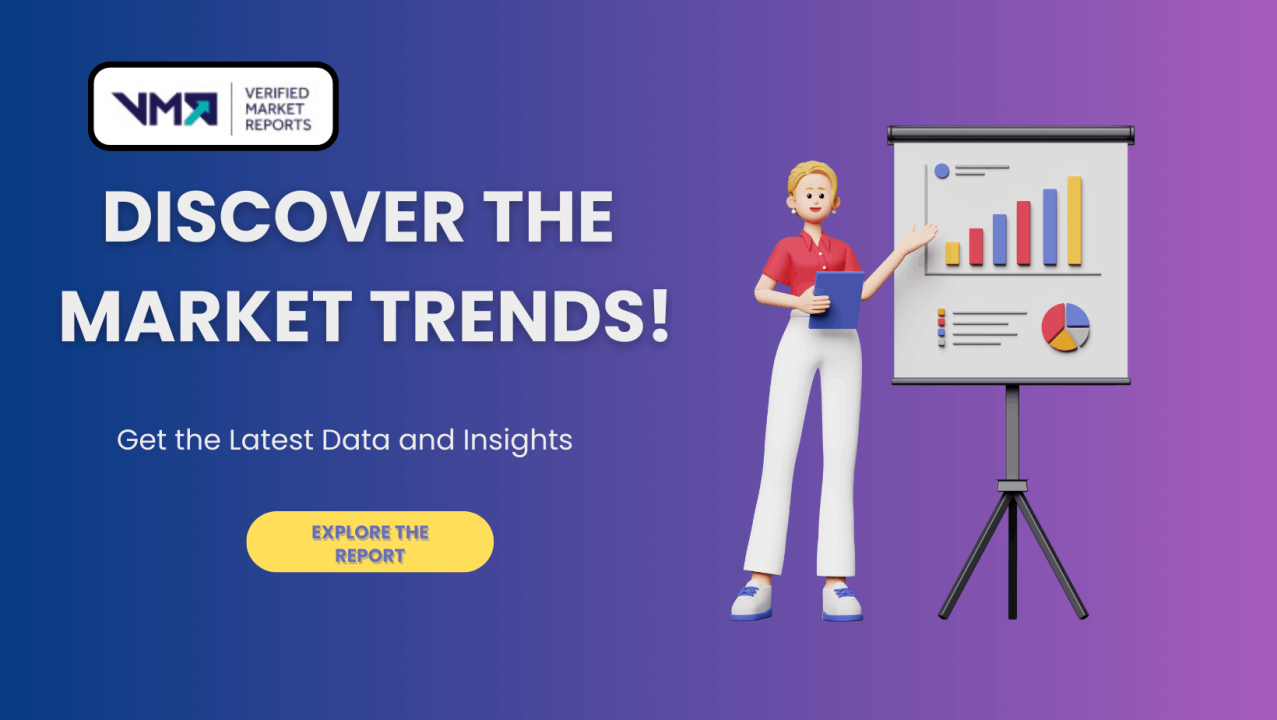 VMR VERIFIED MARKET REPORTS

DISCOVER THE MARKET TRENDS!

Get the Latest Data and Insights

EXPLORE THE REPORT